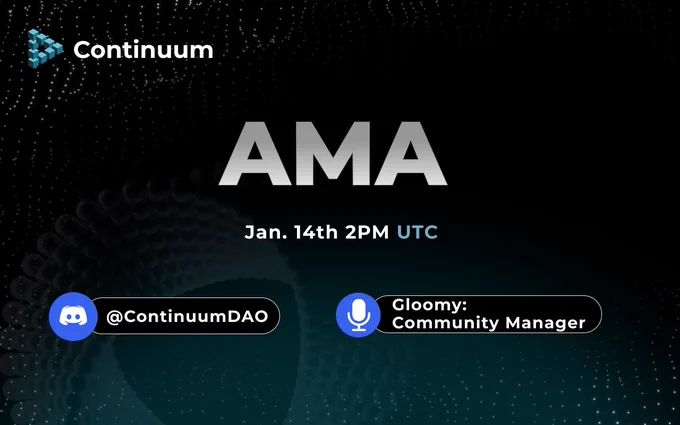 Continuum

AMA

Jan. 14th 2PM UTC

@ContinuumDAO

Gloomy:
Community Manager